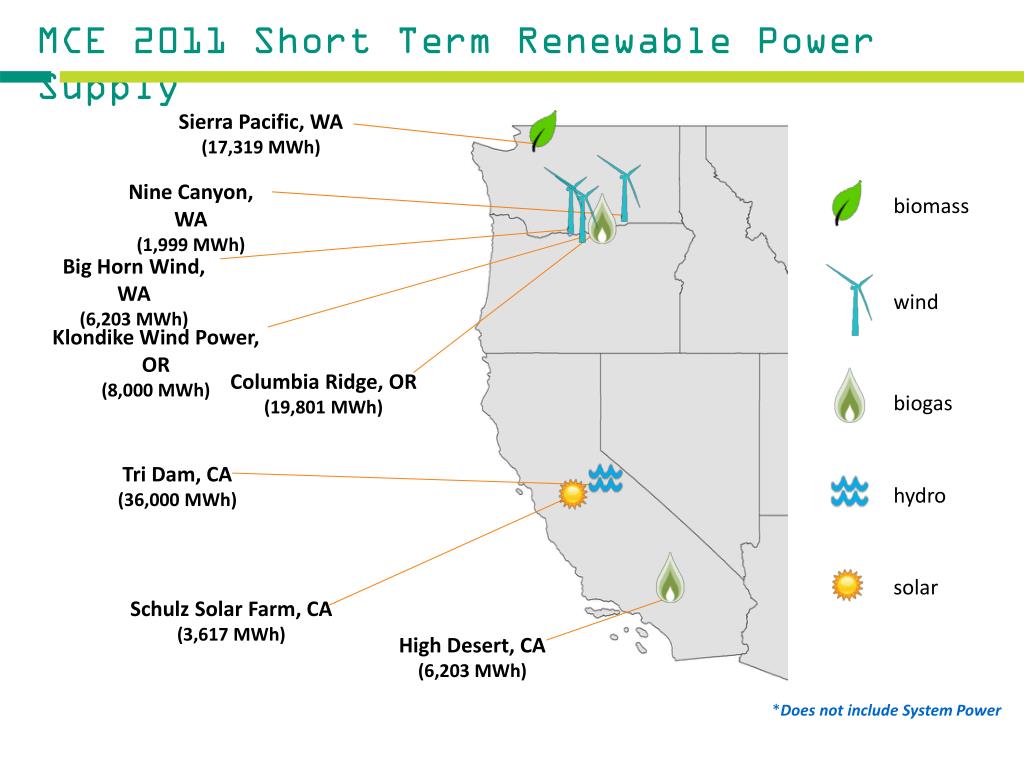 MCE 2011 Short Term Renewable Power Supply

Sierra Pacific, WA
(17,319 MWh)

Nine Canyon, WA
(1,999 MWh)

Big Horn Wind, WA
(6,203 MWh)

Klondike Wind Power, OR
(8,000 MWh)

Columbia Ridge, OR
(19,801 MWh)

Tri Dam, CA
(36,000 MWh)

Schulz Solar Farm, CA
(3,617 MWh)

High Desert, CA
(6,203 MWh)

biomass

wind

biogas

hydro

solar

*Does not include System Power